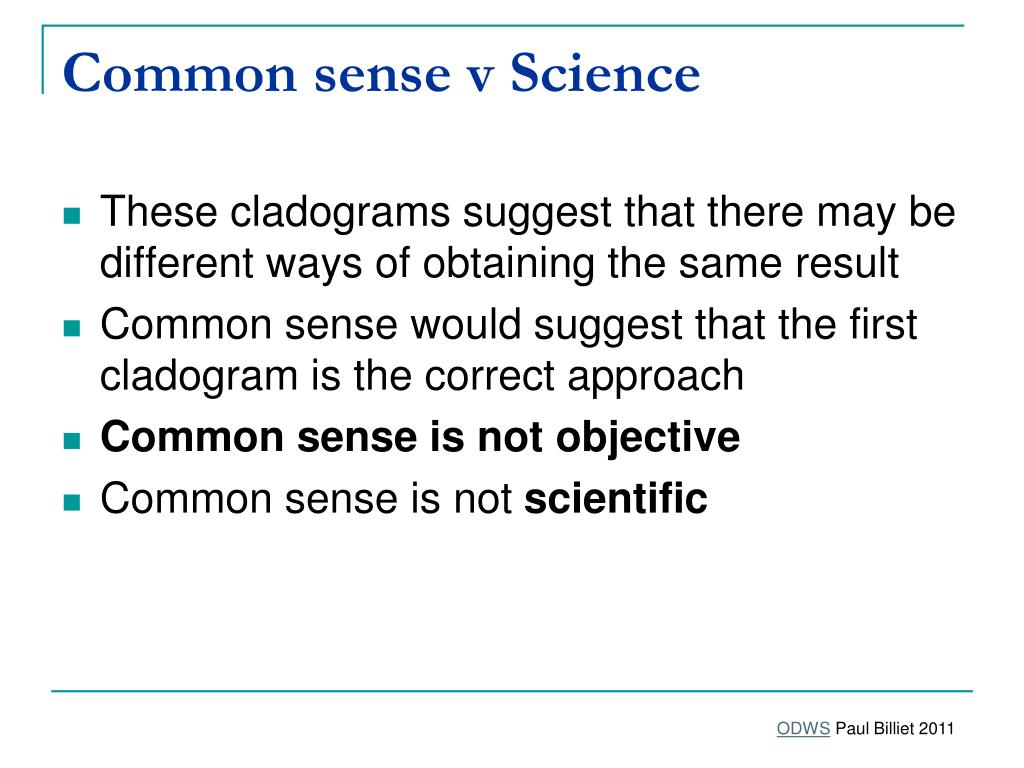 Common sense v Science

These cladograms suggest that there may be different ways of obtaining the same result

Common sense would suggest that the first cladogram is the correct approach

Common sense is not objective

Common sense is not scientific

ODWS Paul Billiet 2011